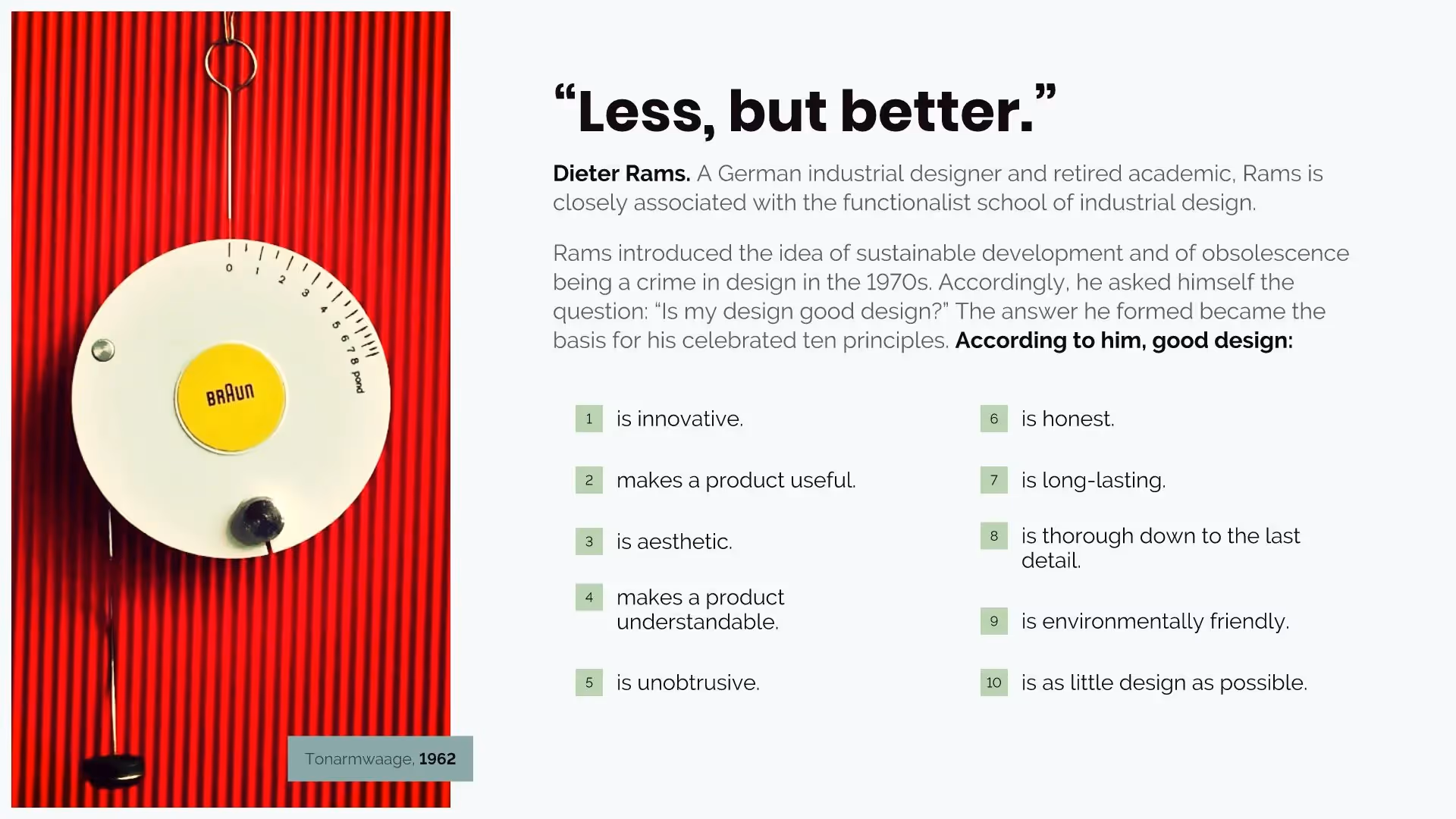 0 1 2 3 4 5 6 7 8 pond

BRAUN

Tonarmwaage, 1962

“Less, but better.”

Dieter Rams. A German industrial designer and retired academic, Rams is closely associated with the functionalist school of industrial design.

Rams introduced the idea of sustainable development and of obsolescence being a crime in design in the 1970s. Accordingly, he asked himself the question: “Is my design good design?” The answer he formed became the basis for his celebrated ten principles. According to him, good design:

1 is innovative.

2 makes a product useful.

3 is aesthetic.

4 makes a product understandable.

5 is unobtrusive.

6 is honest.

7 is long-lasting.

8 is thorough down to the last detail.

9 is environmentally friendly.

10 is as little design as possible.